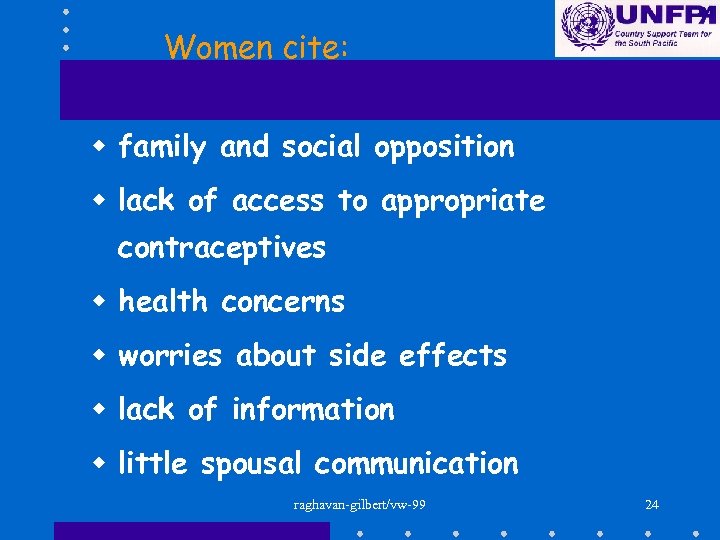 UNFPA
Country Support Team for the South Pacific

Women cite:

- family and social opposition
- lack of access to appropriate contraceptives
- health concerns
- worries about side effects
- lack of information
- little spousal communication

raghavan-gilbert/vw-99

24